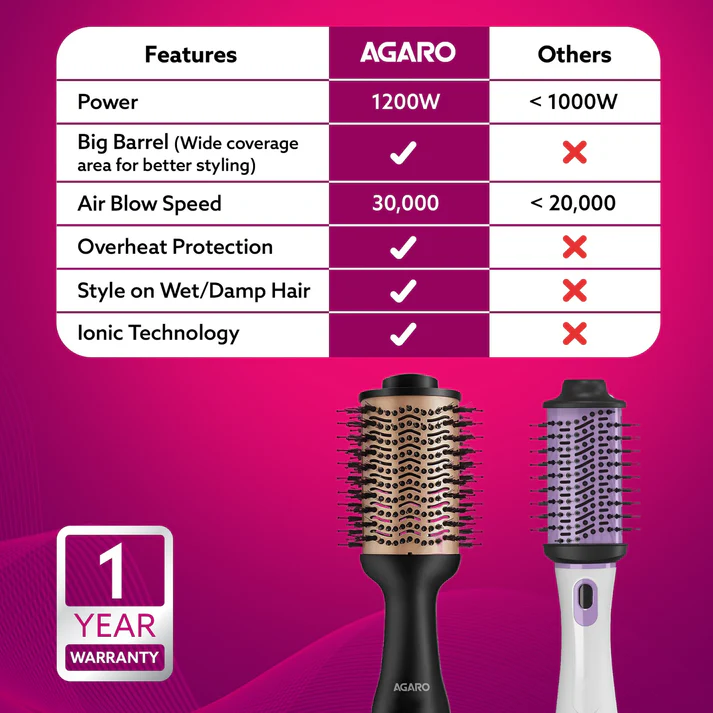 | Features | AGARO | Others |
|---|---|---|
| Power | 1200W | < 1000W |
| Big Barrel (Wide coverage area for better styling) | ✓ | ✗ |
| Air Blow Speed | 30,000 | < 20,000 |
| Overheat Protection | ✓ | ✗ |
| Style on Wet/Damp Hair | ✓ | ✗ |
| Ionic Technology | ✓ | ✗ |

1
YEAR
WARRANTY

AGARO